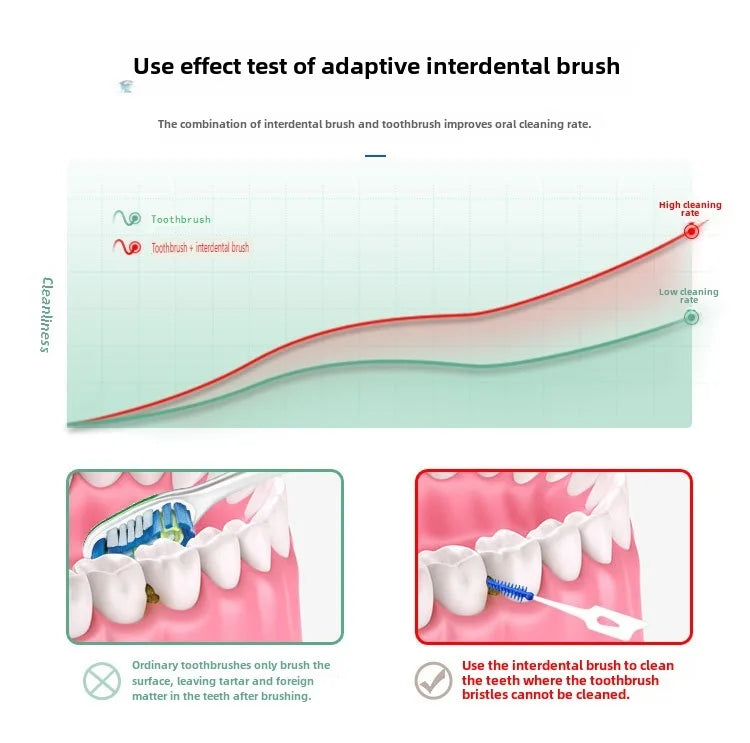 Use effect test of adaptive interdental brush

The combination of interdental brush and toothbrush improves oral cleaning rate.

Toothbrush

Toothbrush + interdental brush

Cleanliness

High cleaning rate

Low cleaning rate

Ordinary toothbrushes only brush the surface, leaving tartar and foreign matter in the teeth after brushing.

Use the interdental brush to clean the teeth where the toothbrush bristles cannot be cleaned.